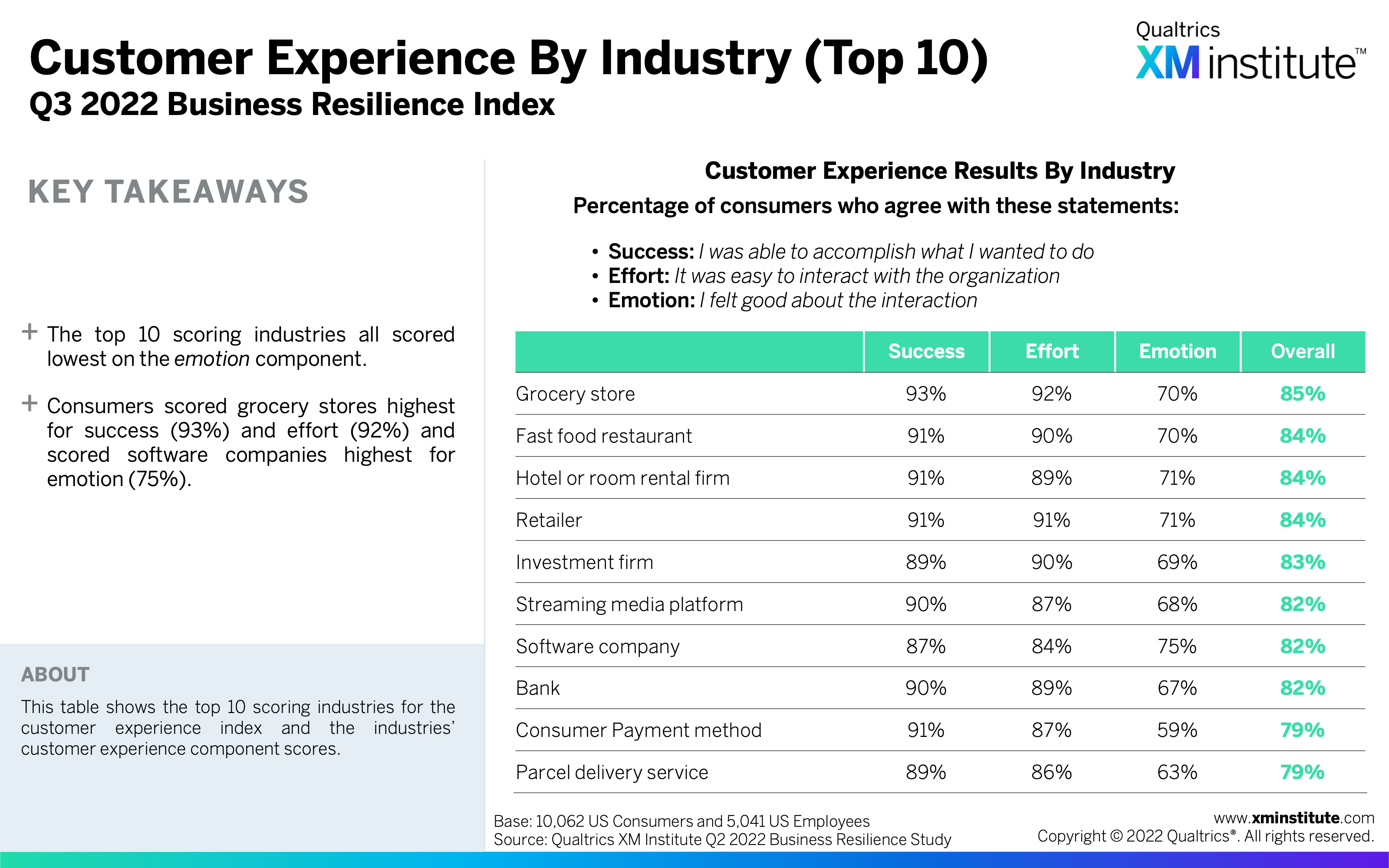 Customer Experience By Industry (Top 10)
Q3 2022 Business Resilience Index

Qualtrics XM institute™

KEY TAKEAWAYS

+ The top 10 scoring industries all scored lowest on the emotion component.

+ Consumers scored grocery stores highest for success (93%) and effort (92%) and scored software companies highest for emotion (75%).

ABOUT
This table shows the top 10 scoring industries for the customer experience index and the industries' customer experience component scores.

Customer Experience Results By Industry
Percentage of consumers who agree with these statements:

• Success: I was able to accomplish what I wanted to do
• Effort: It was easy to interact with the organization
• Emotion: I felt good about the interaction

| | Success | Effort | Emotion | Overall |
|---|---|---|---|---|
| Grocery store | 93% | 92% | 70% | 85% |
| Fast food restaurant | 91% | 90% | 70% | 84% |
| Hotel or room rental firm | 91% | 89% | 71% | 84% |
| Retailer | 91% | 91% | 71% | 84% |
| Investment firm | 89% | 90% | 69% | 83% |
| Streaming media platform | 90% | 87% | 68% | 82% |
| Software company | 87% | 84% | 75% | 82% |
| Bank | 90% | 89% | 67% | 82% |
| Consumer Payment method | 91% | 87% | 59% | 79% |
| Parcel delivery service | 89% | 86% | 63% | 79% |

Base: 10,062 US Consumers and 5,041 US Employees
Source: Qualtrics XM Institute Q2 2022 Business Resilience Study

www.xminstitute.com
Copyright © 2022 Qualtrics®. All rights reserved.